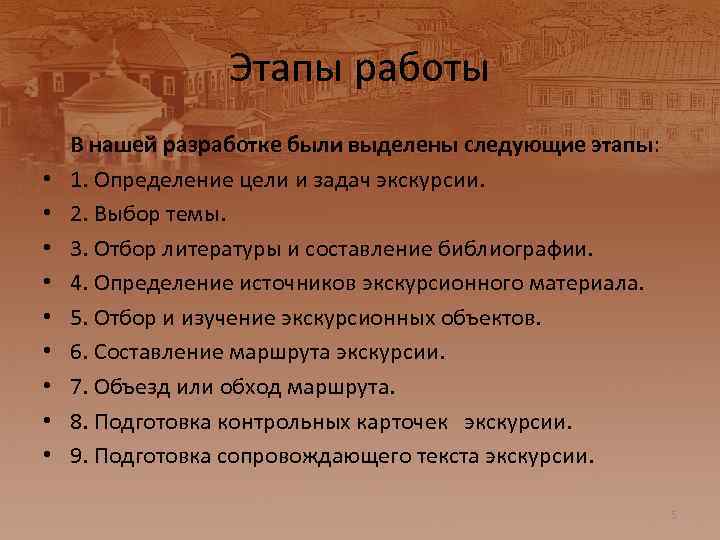 Этапы работы

В нашей разработке были выделены следующие этапы:

• 1. Определение цели и задач экскурсии.
• 2. Выбор темы.
• 3. Отбор литературы и составление библиографии.
• 4. Определение источников экскурсионного материала.
• 5. Отбор и изучение экскурсионных объектов.
• 6. Составление маршрута экскурсии.
• 7. Объезд или обход маршрута.
• 8. Подготовка контрольных карточек экскурсии.
• 9. Подготовка сопровождающего текста экскурсии.

5